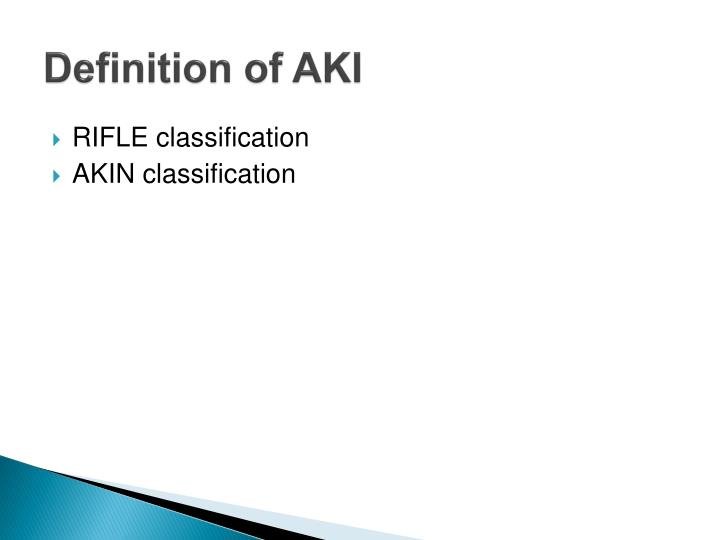 Definition of AKI

RIFLE classification
AKIN classification